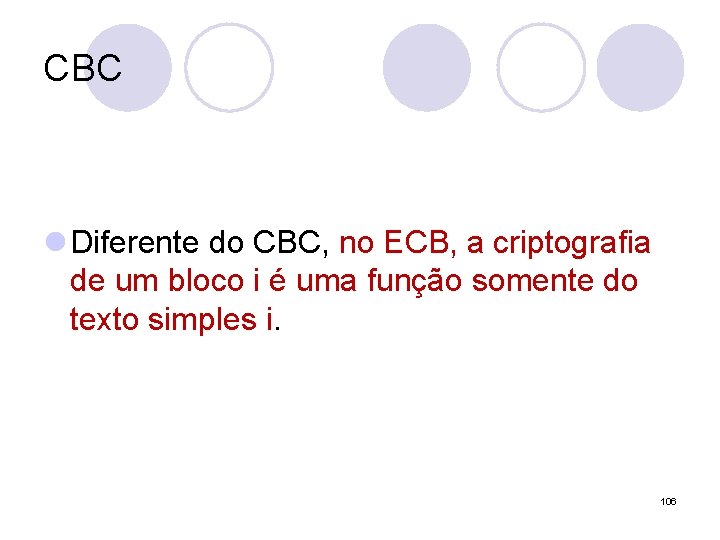 CBC

Diferente do CBC, no ECB, a criptografia de um bloco i é uma função somente do texto simples i.

106